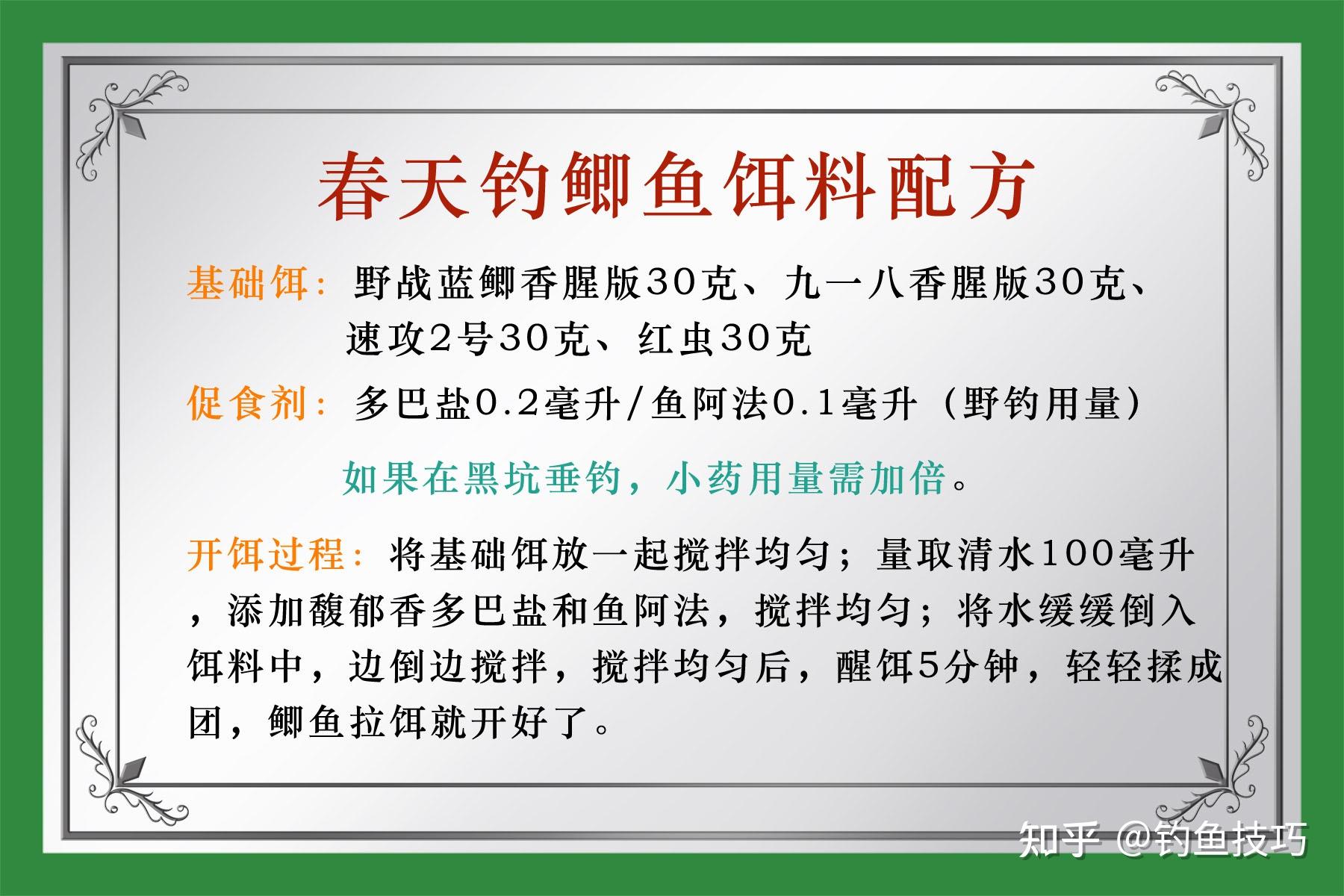 春天钓鲫鱼饵料配方

基础饵：野战蓝鲫香腥版30克、九一八香腥版30克、速攻2号30克、红虫30克

促食剂：多巴盐0.2毫升/鱼阿法0.1毫升（野钓用量）

如果在黑坑垂钓，小药用量需加倍。

开饵过程：将基础饵放一起搅拌均匀；量取清水100毫升，添加馥郁香多巴盐和鱼阿法，搅拌均匀；将水缓缓倒入饵料中，边倒边搅拌，搅拌均匀后，醒饵5分钟，轻轻揉成团，鲫鱼拉饵就开好了。

知乎 @钓鱼技巧